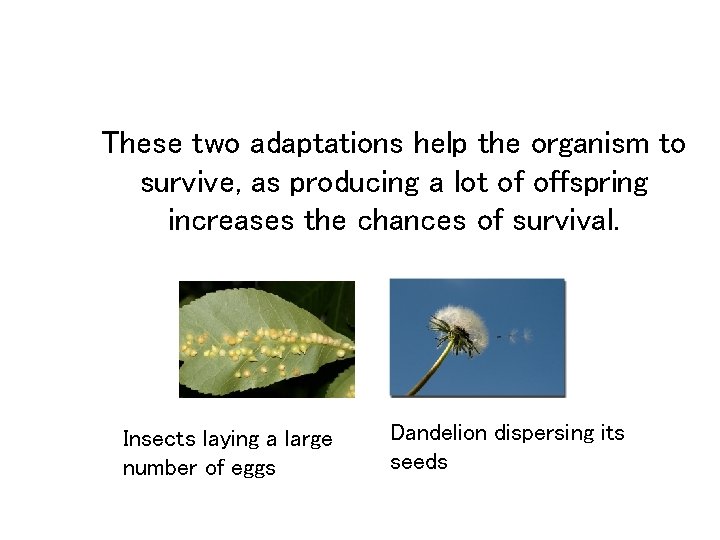 These two adaptations help the organism to survive, as producing a lot of offspring increases the chances of survival.

Insects laying a large number of eggs

Dandelion dispersing its seeds